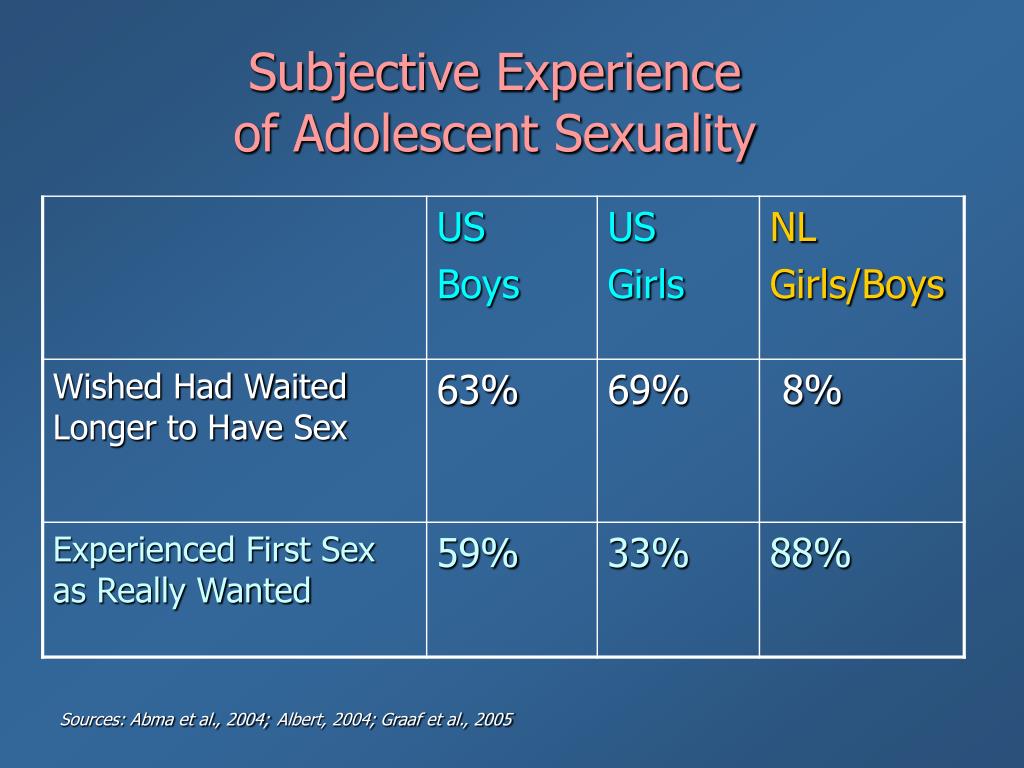 Subjective Experience
of Adolescent Sexuality

| | US Boys | US Girls | NL Girls/Boys |
|---|---|---|---|
| Wished Had Waited Longer to Have Sex | 63% | 69% | 8% |
| Experienced First Sex as Really Wanted | 59% | 33% | 88% |

Sources: Abma et al., 2004; Albert, 2004; Graaf et al., 2005